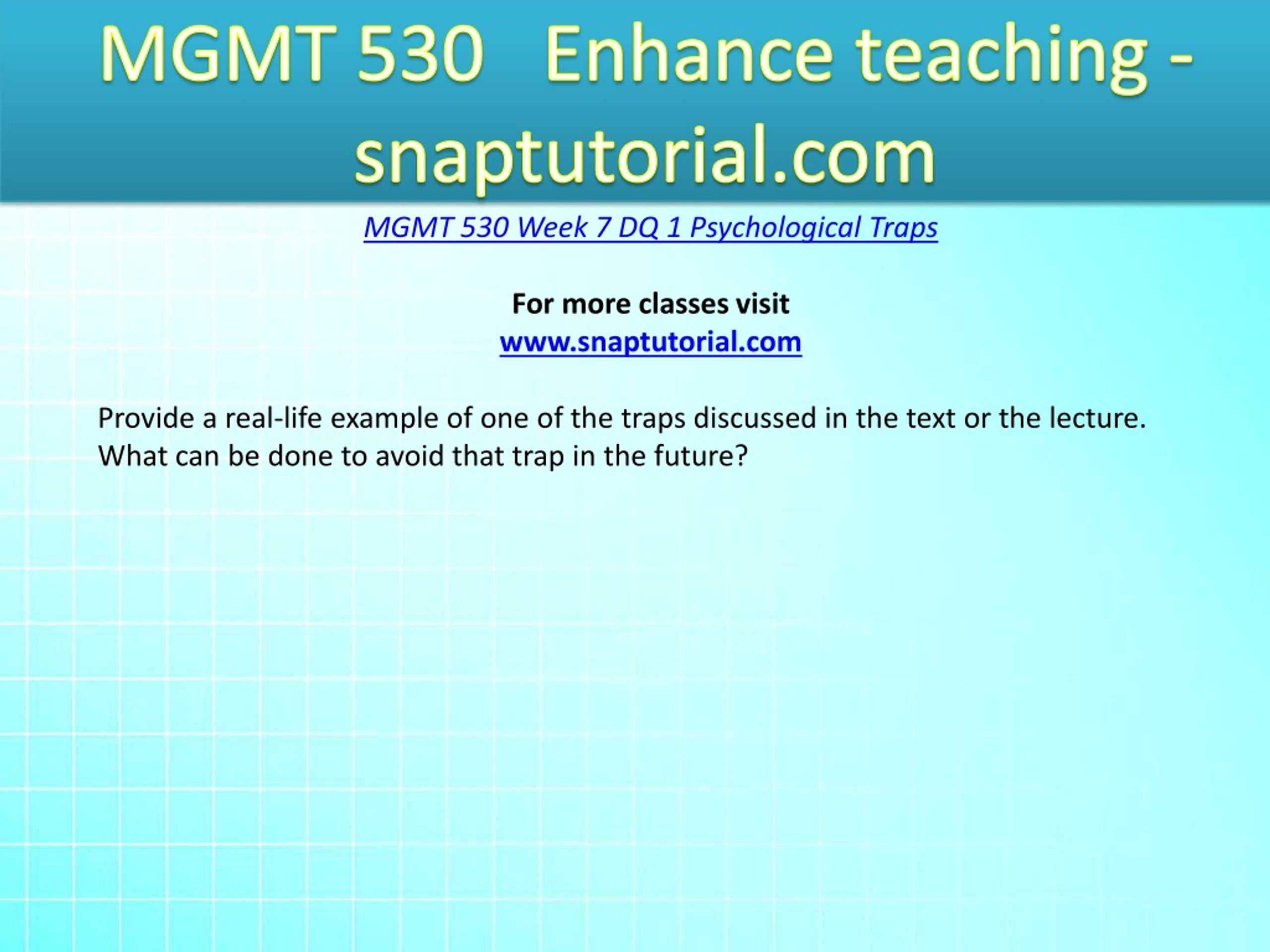 MGMT 530 Enhance teaching - snaptutorial.com

MGMT 530 Week 7 DQ 1 Psychological Traps

For more classes visit
www.snaptutorial.com

Provide a real-life example of one of the traps discussed in the text or the lecture. What can be done to avoid that trap in the future?